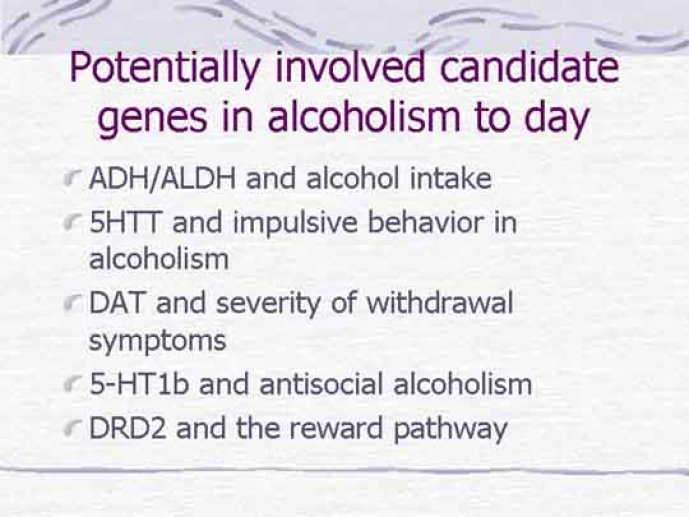 Potentially involved candidate genes in alcoholism to day

ADH/ALDH and alcohol intake

5HTT and impulsive behavior in alcoholism

DAT and severity of withdrawal symptoms

5-HT1b and antisocial alcoholism

DRD2 and the reward pathway